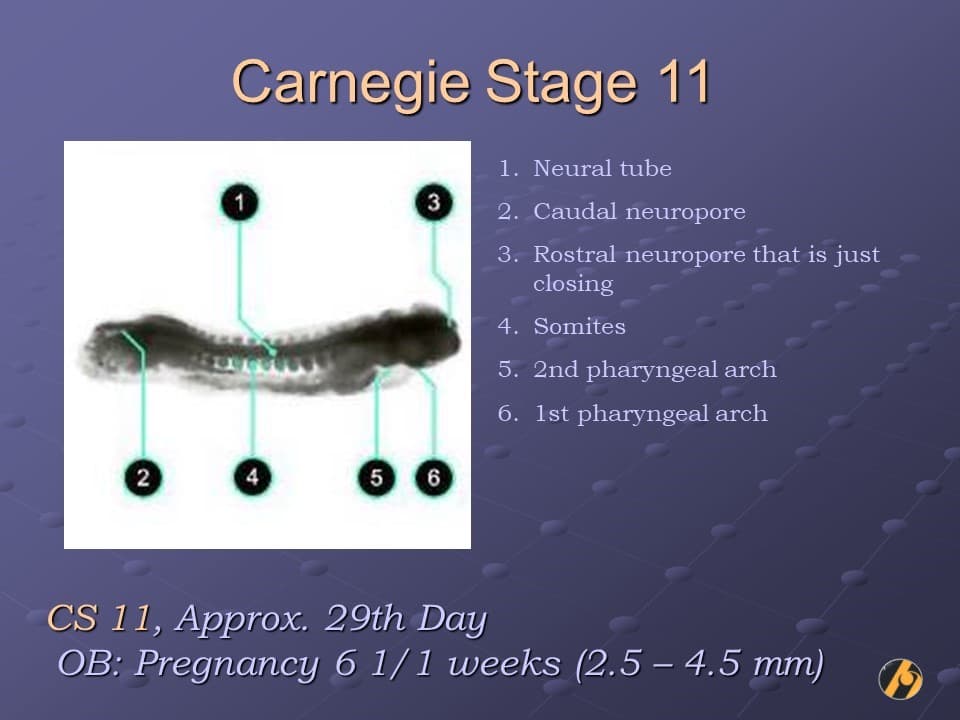 Carnegie Stage 11

1
3
2
4
5
6

1. Neural tube
2. Caudal neuropore
3. Rostral neuropore that is just closing
4. Somites
5. 2nd pharyngeal arch
6. 1st pharyngeal arch

CS 11, Approx. 29th Day
OB: Pregnancy 6 1/1 weeks (2.5 – 4.5 mm)